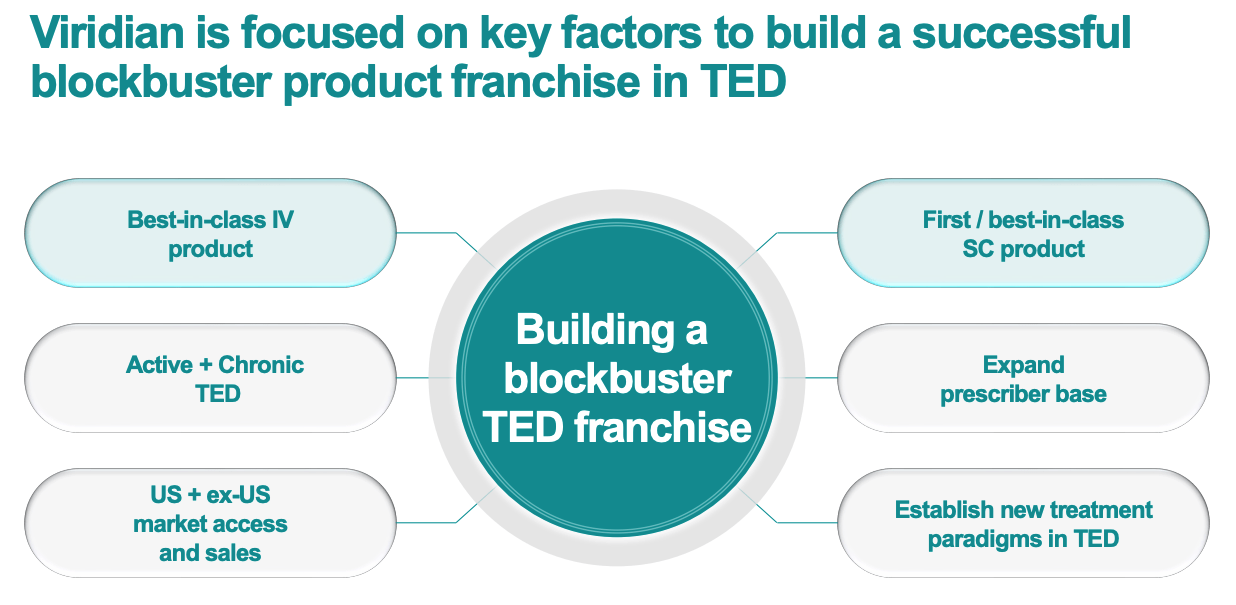 Viridian is focused on key factors to build a successful blockbuster product franchise in TED

Best-in-class IV product

Active + Chronic TED

US + ex-US market access and sales

Building a blockbuster TED franchise

First / best-in-class SC product

Expand prescriber base

Establish new treatment paradigms in TED